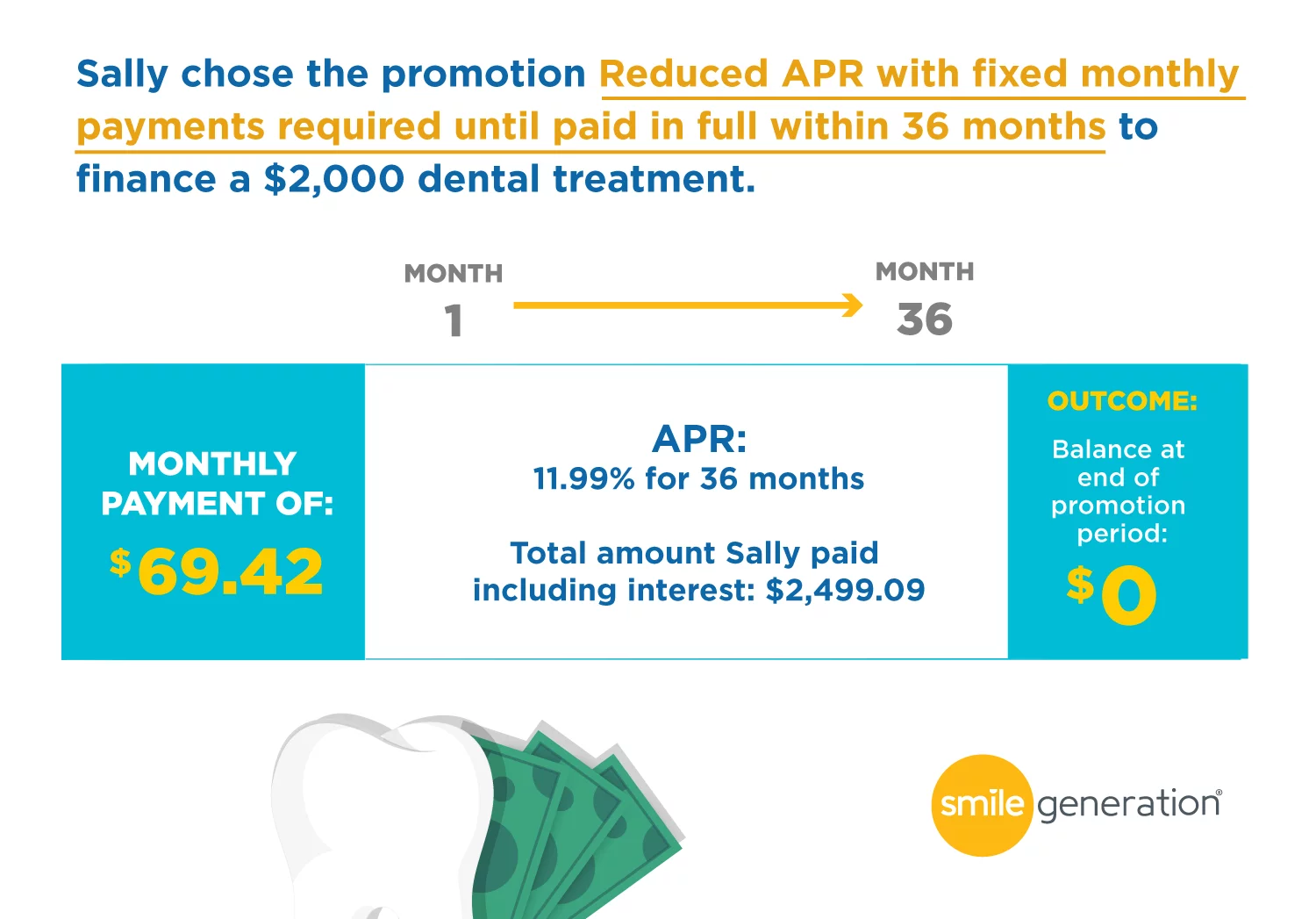 Sally chose the promotion Reduced APR with fixed monthly payments required until paid in full within 36 months to finance a $2,000 dental treatment.

MONTH 1

MONTH 36

MONTHLY PAYMENT OF:
$69.42

APR:
11.99% for 36 months

Total amount Sally paid including interest: $2,499.09

OUTCOME:
Balance at end of promotion period:
$0

smile generation®